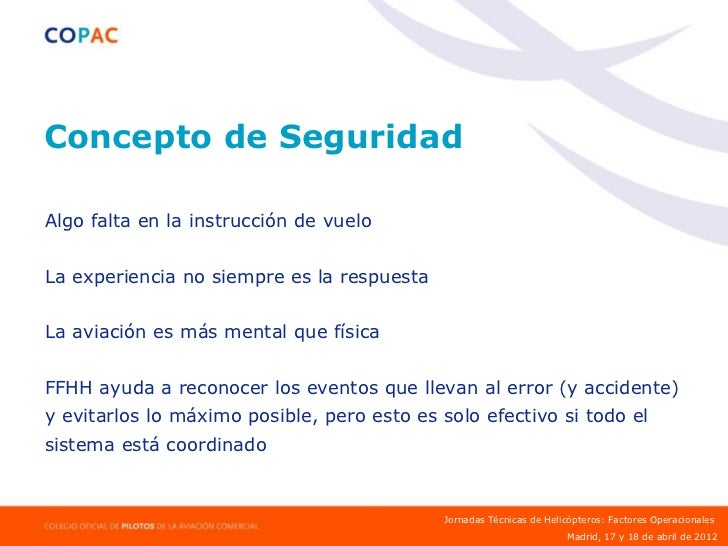 COPAC

Concepto de Seguridad

Algo falta en la instrucción de vuelo

La experiencia no siempre es la respuesta

La aviación es más mental que física

FFHH ayuda a reconocer los eventos que llevan al error (y accidente) y evitarlos lo máximo posible, pero esto es solo efectivo si todo el sistema está coordinado

COLEGIO OFICIAL DE PILOTOS DE LA AVIACIÓN COMERCIAL

Jornadas Técnicas de Helicópteros: Factores Operacionales
Madrid, 17 y 18 de abril de 2012